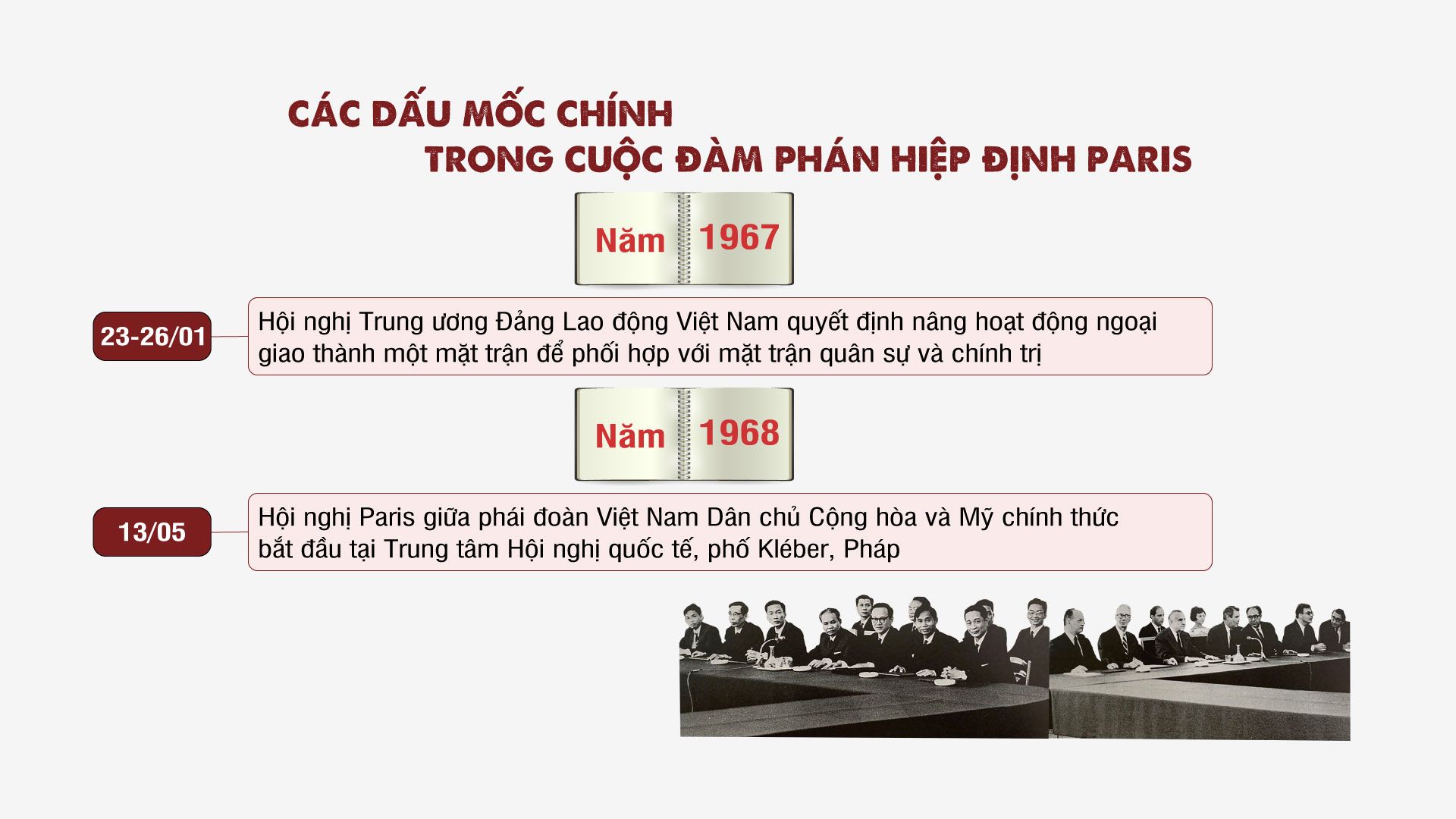 CÁC DẤU MỐC CHÍNH
TRONG CUỘC ĐÀM PHÁN HIỆP ĐỊNH PARIS

Năm 1967

23-26/01

Hội nghị Trung ương Đảng Lao động Việt Nam quyết định nâng hoạt động ngoại giao thành một mặt trận để phối hợp với mặt trận quân sự và chính trị

Năm 1968

13/05

Hội nghị Paris giữa phái đoàn Việt Nam Dân chủ Cộng hòa và Mỹ chính thức bắt đầu tại Trung tâm Hội nghị quốc tế, phố Kléber, Pháp